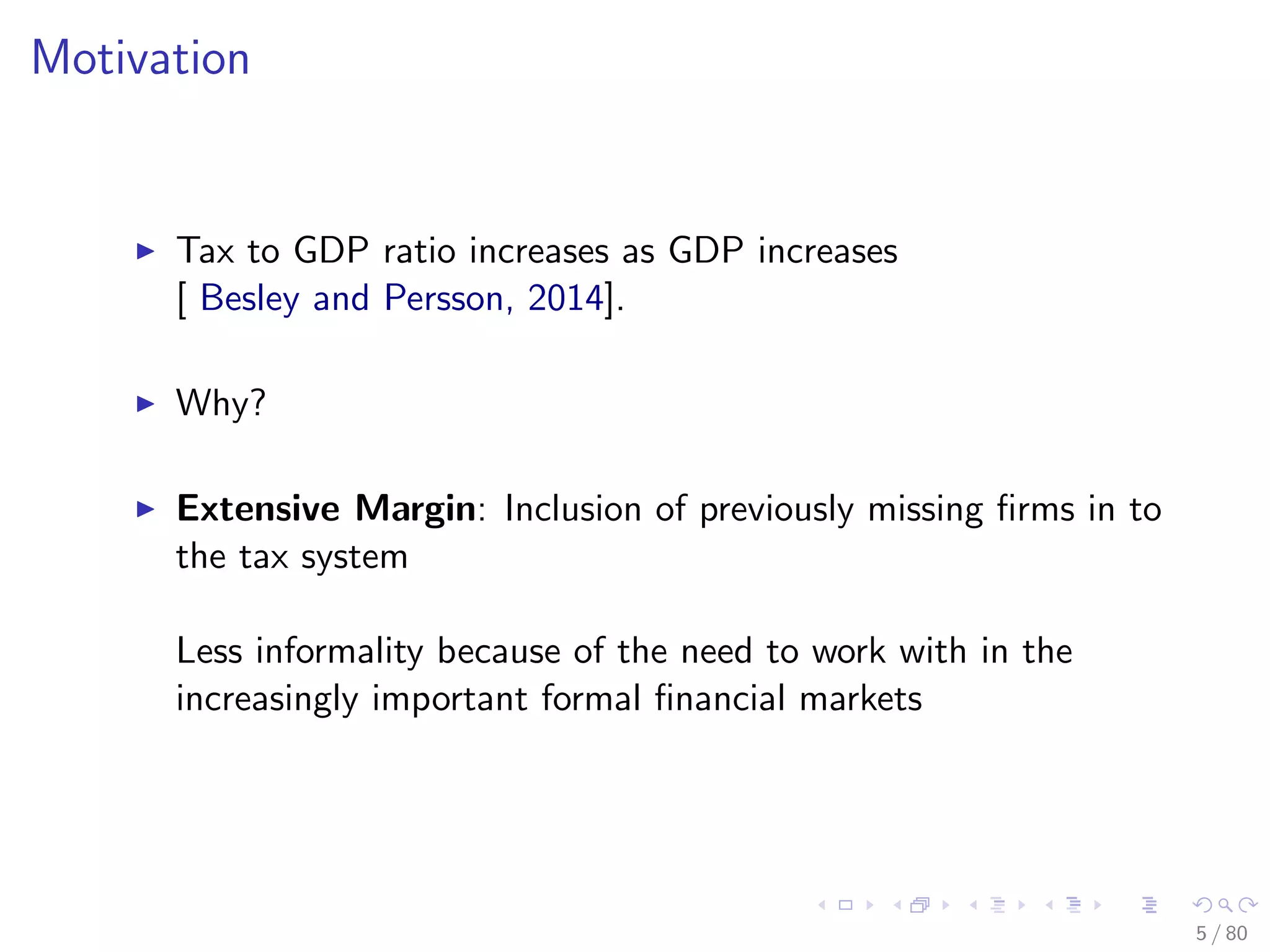 Motivation

▶ Tax to GDP ratio increases as GDP increases [ Besley and Persson, 2014].

▶ Why?

▶ **Extensive Margin**: Inclusion of previously missing firms in to the tax system

Less informality because of the need to work with in the increasingly important formal financial markets

5 / 80